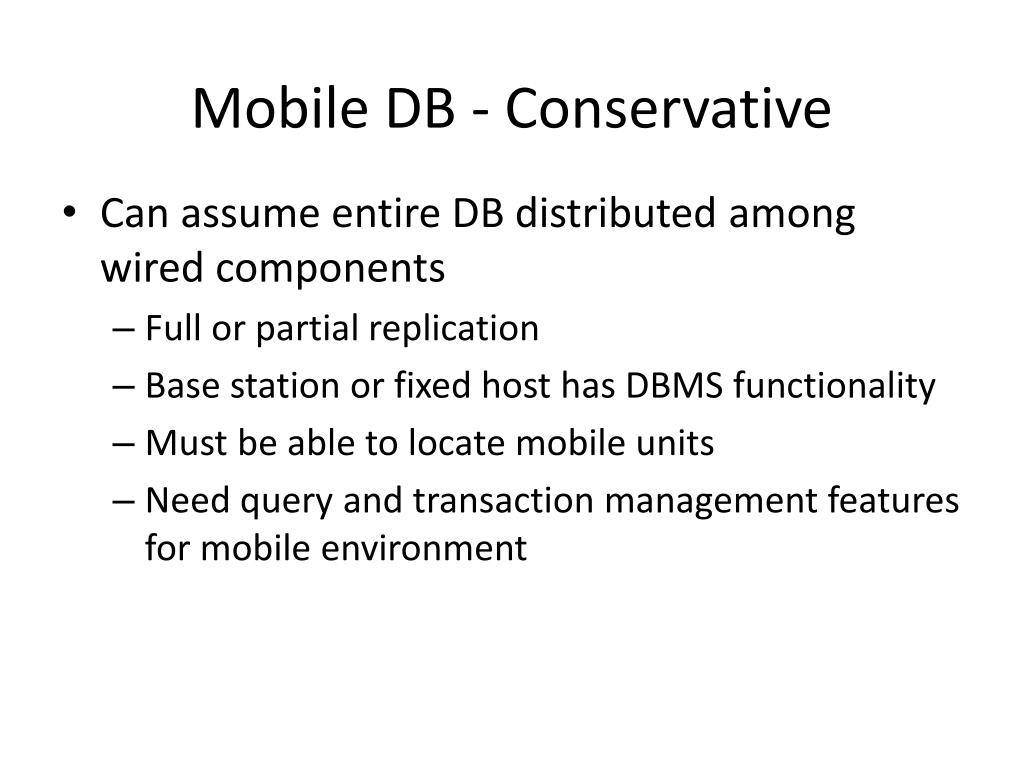 Mobile DB - Conservative

• Can assume entire DB distributed among wired components
– Full or partial replication
– Base station or fixed host has DBMS functionality
– Must be able to locate mobile units
– Need query and transaction management features for mobile environment